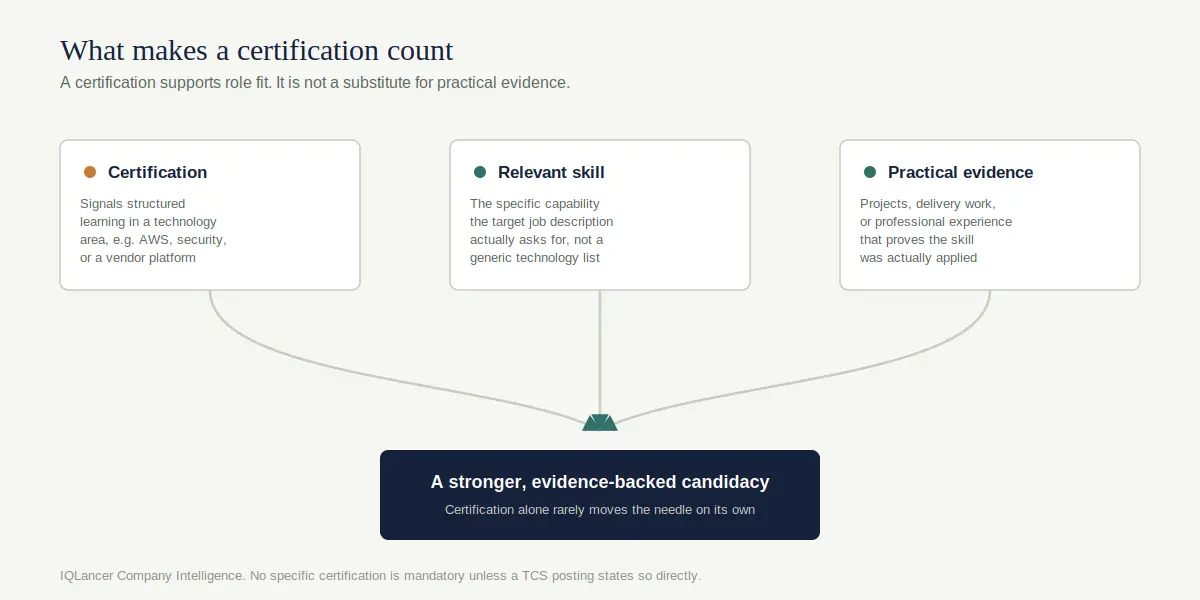 What makes a certification count

A certification supports role fit. It is not a substitute for practical evidence.

Certification

Signals structured learning in a technology area, e.g. AWS, security, or a vendor platform

Relevant skill

The specific capability the target job description actually asks for, not a generic technology list

Practical evidence

Projects, delivery work, or professional experience that proves the skill was actually applied

A stronger, evidence-backed candidacy

Certification alone rarely moves the needle on its own

IQLancer Company Intelligence. No specific certification is mandatory unless a TCS posting states so directly.